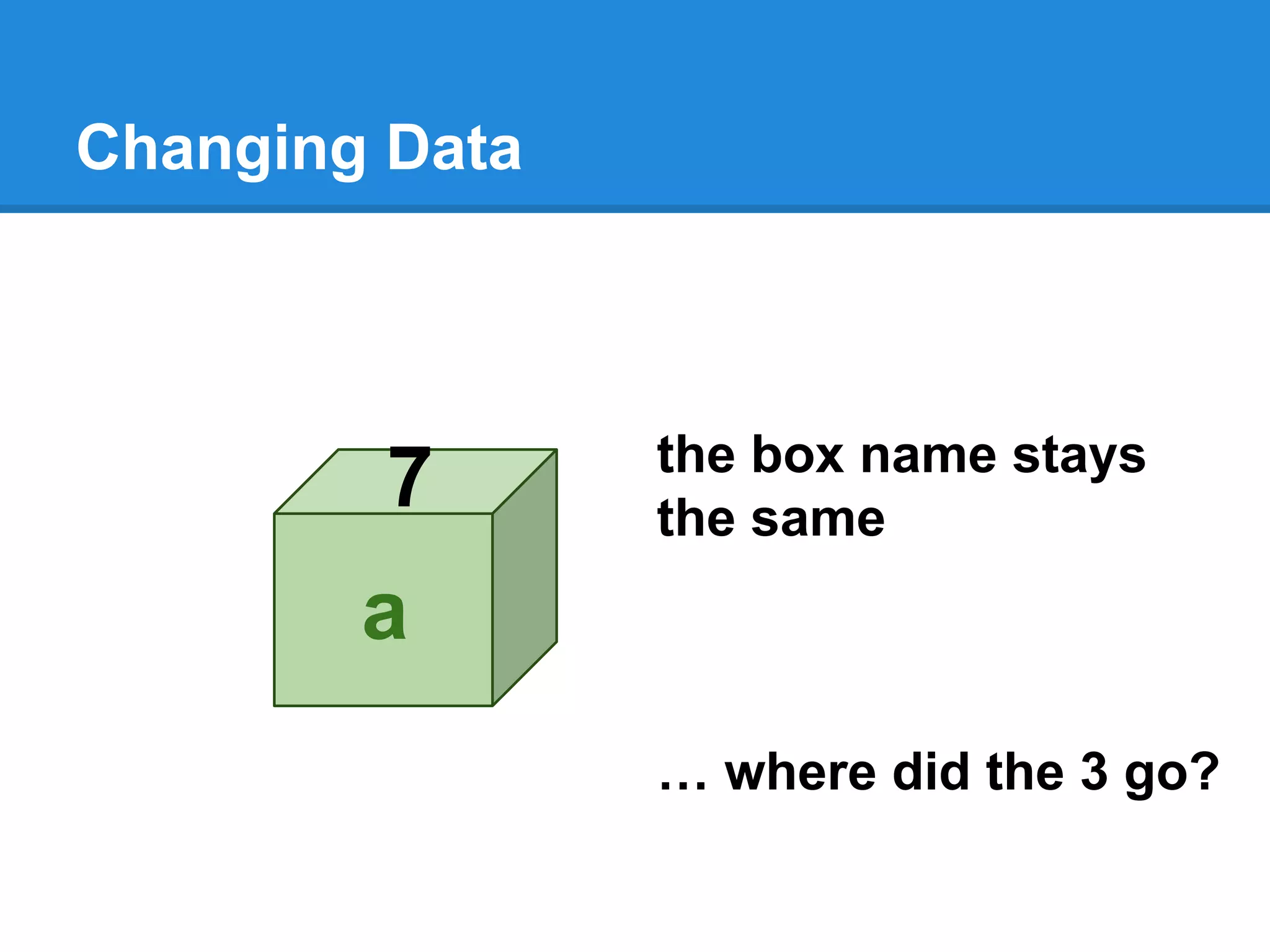 Changing Data

7

a

the box name stays the same

… where did the 3 go?